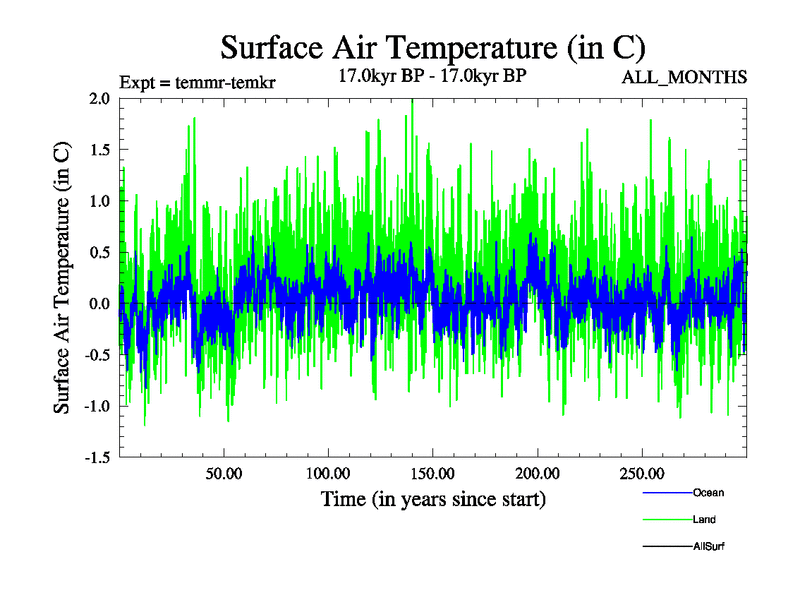 Surface Air Temperature (in C)

Expt = temmr-temkr

17.0kyr BP - 17.0kyr BP

ALL_MONTHS

Surface Air Temperature (in C)

2.0
1.5
1.0
0.5
0.0
-0.5
-1.0
-1.5

50.00
100.00
150.00
200.00
250.00

Time (in years since start)

Ocean
Land
AllSurf